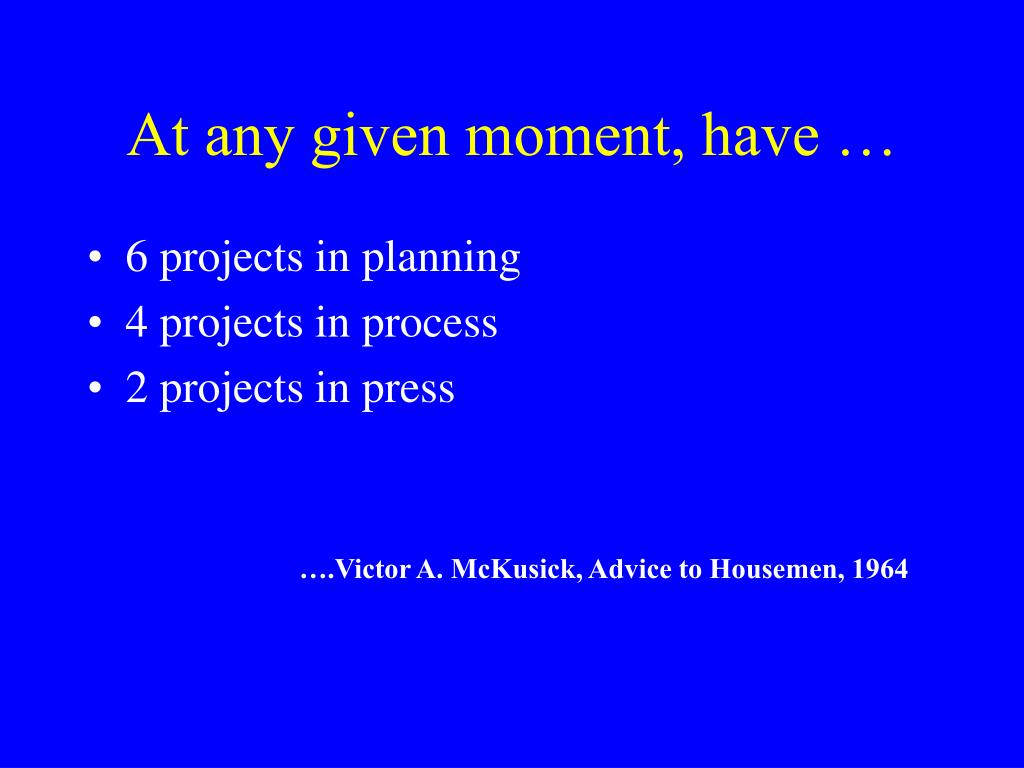 At any given moment, have …

• 6 projects in planning
• 4 projects in process
• 2 projects in press

….Victor A. McKusick, Advice to Housemen, 1964